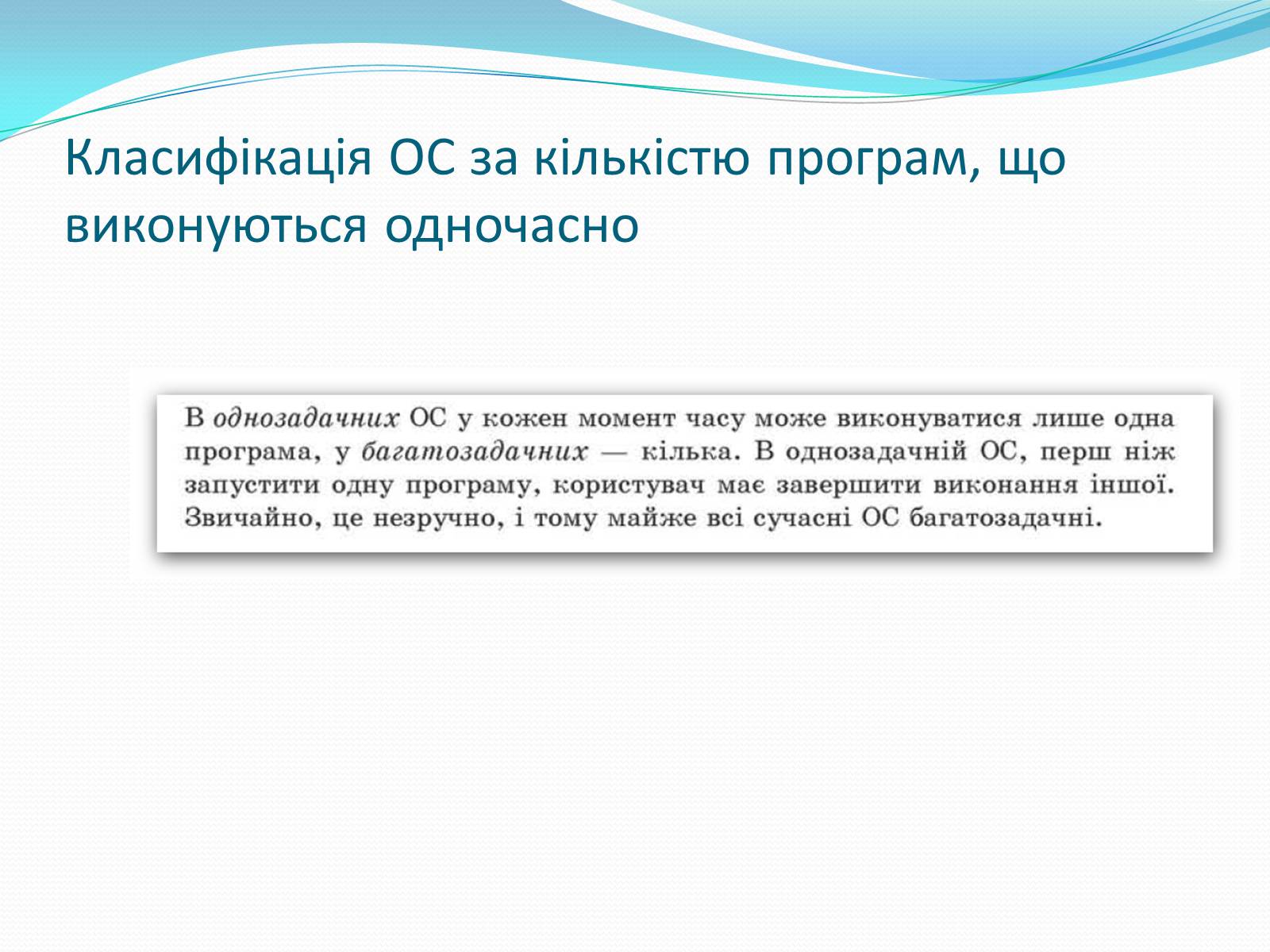 Класифікація ОС за кількістю програм, що виконуються одночасно

В однозадачних ОС у кожен момент часу може виконуватися лише одна програма, у багатозадачних — кілька. В однозадачній ОС, перш ніж запустити одну програму, користувач має завершити виконання іншої. Звичайно, це незручно, і тому майже всі сучасні ОС багатозадачні.